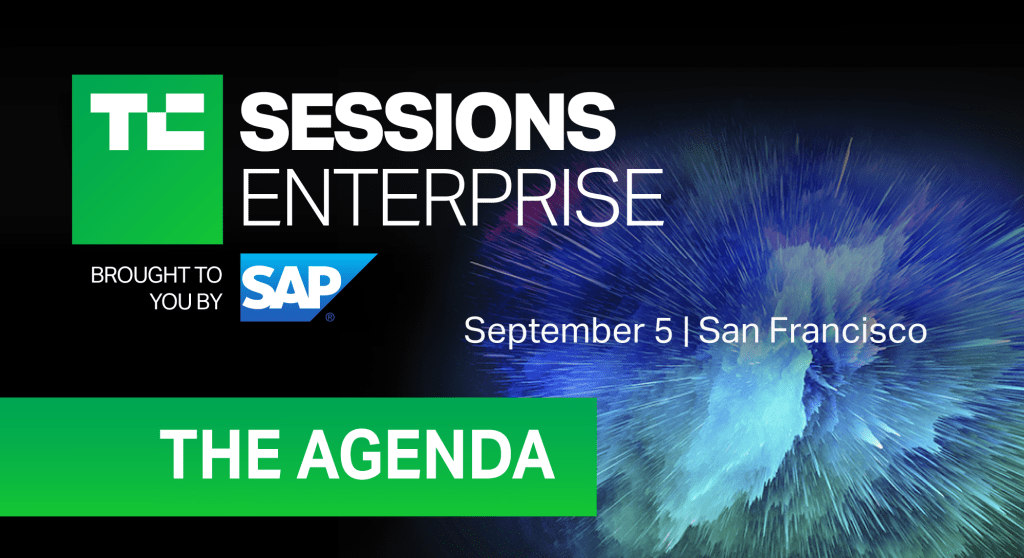 TC SESSIONS
ENTERPRISE

BROUGHT TO YOU BY SAP®

September 5 | San Francisco

THE AGENDA